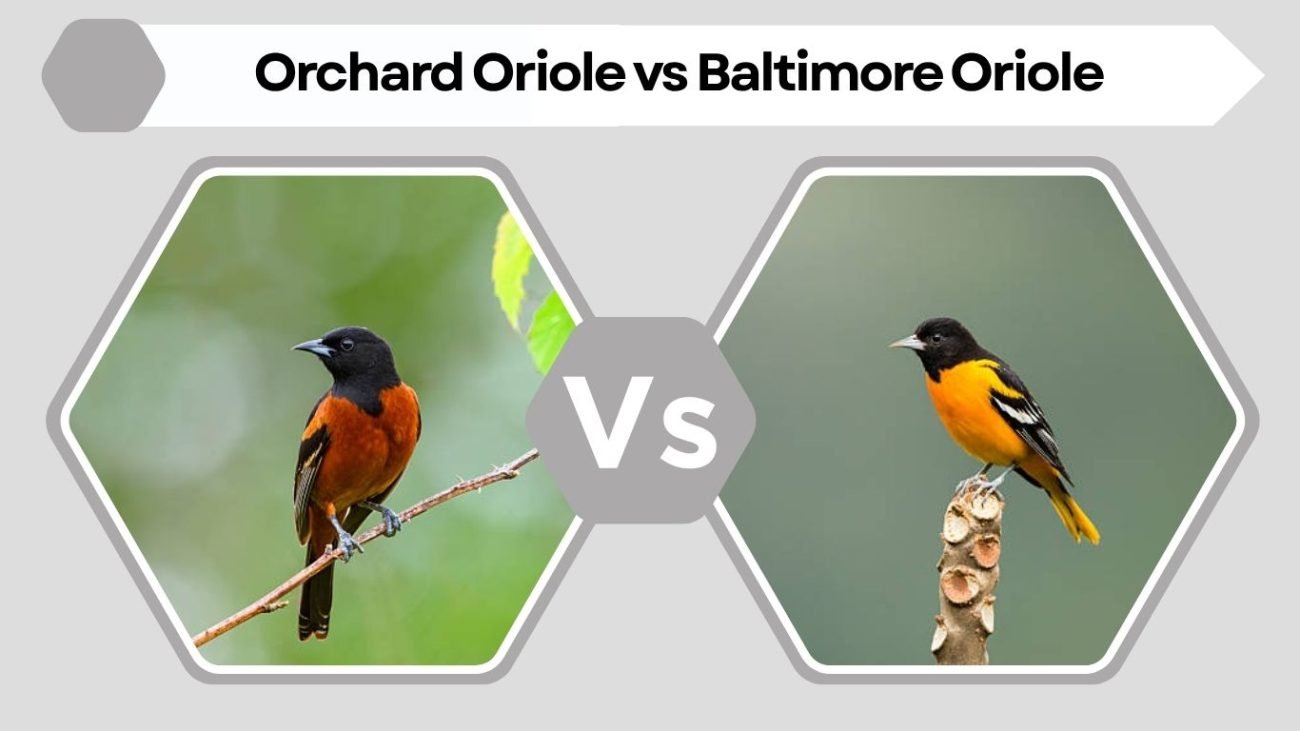 Orchard Oriole vs Baltimore Oriole

Vs